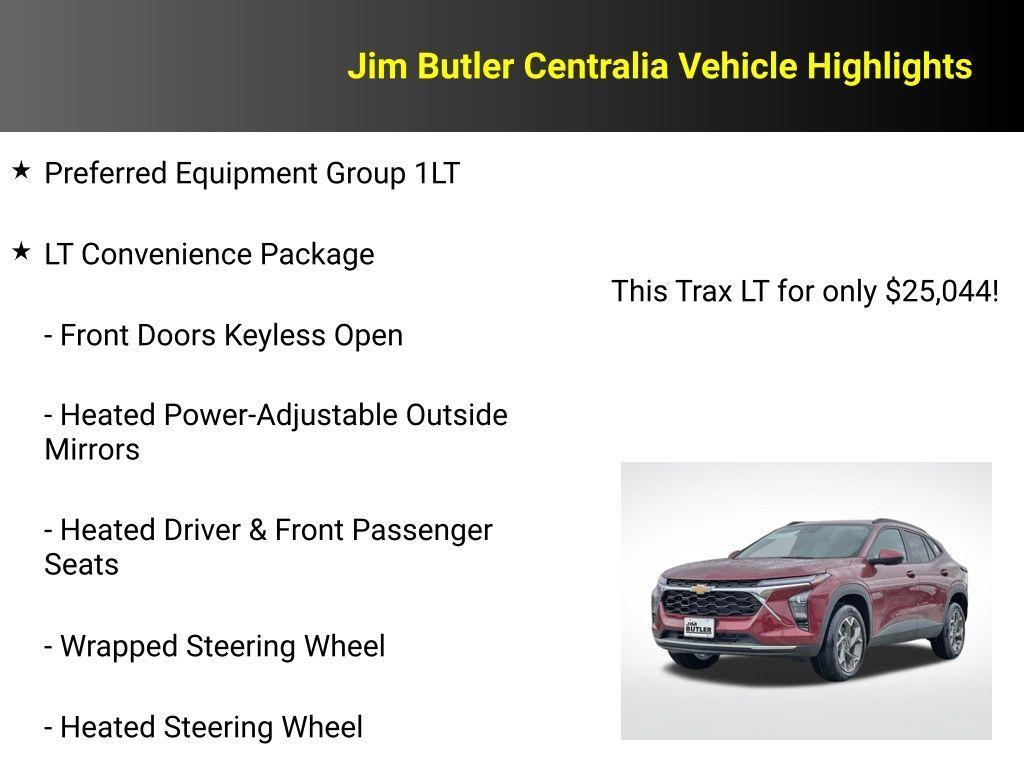 Jim Butler Centralia Vehicle Highlights

★ Preferred Equipment Group 1LT

★ LT Convenience Package

- Front Doors Keyless Open

- Heated Power-Adjustable Outside Mirrors

- Heated Driver & Front Passenger Seats

- Wrapped Steering Wheel

- Heated Steering Wheel

This Trax LT for only $25,044!

JIM BUTLER